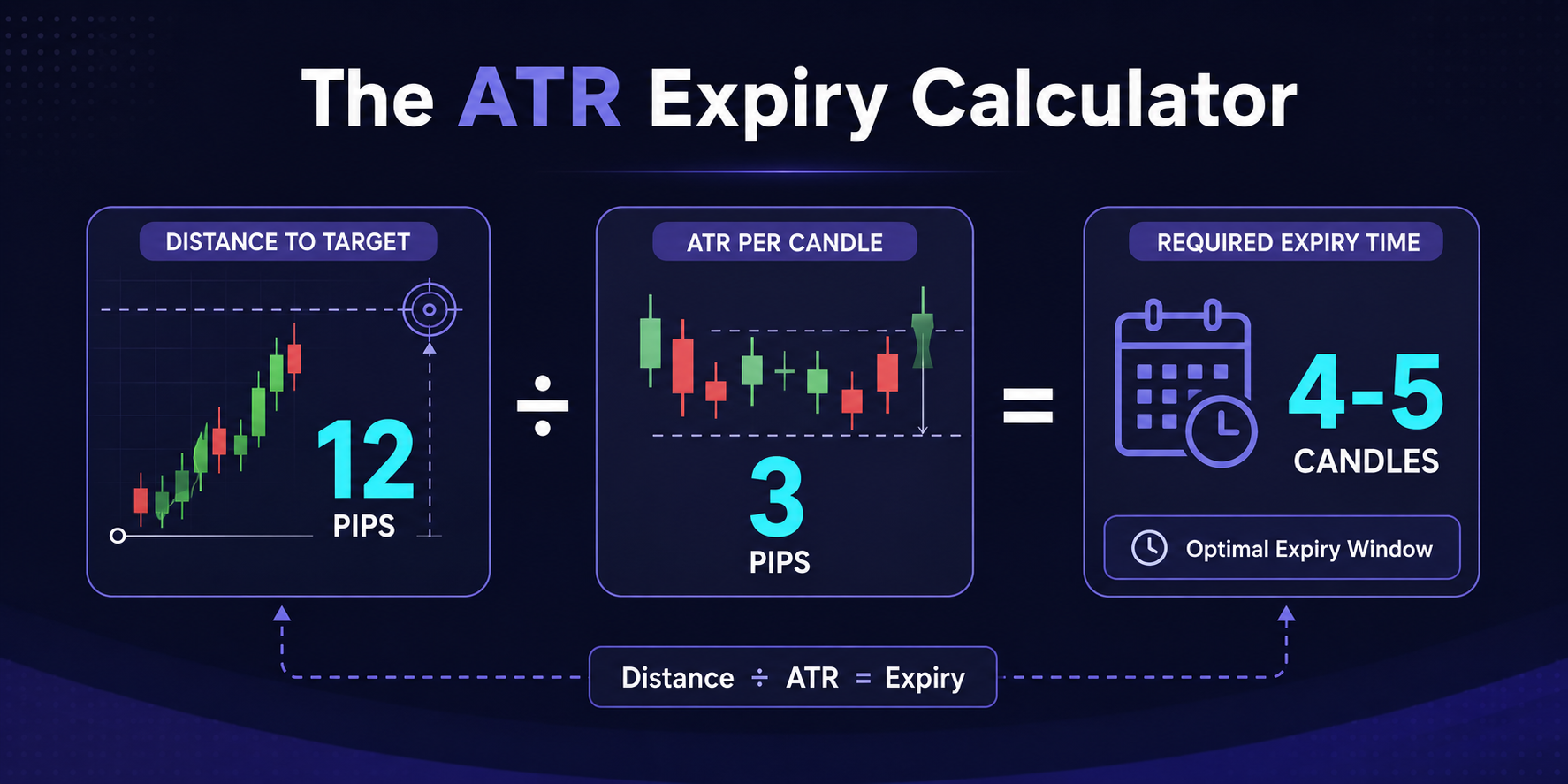 The ATR Expiry Calculator

DISTANCE TO TARGET

12 PIPS

÷

ATR PER CANDLE

3 PIPS

=

REQUIRED EXPIRY TIME

4-5 CANDLES

Optimal Expiry Window

Distance ÷ ATR = Expiry